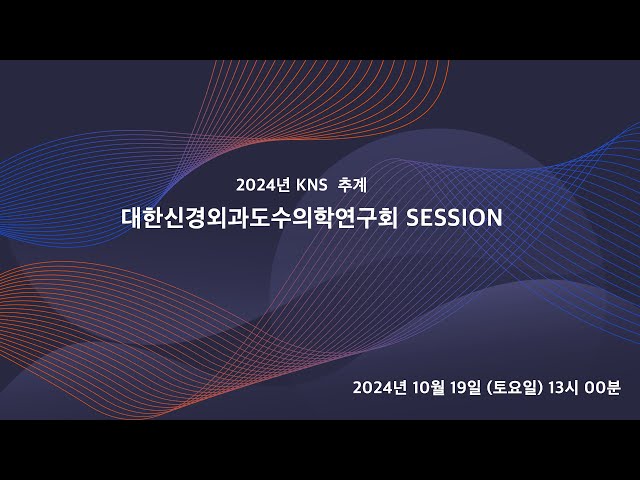 2024년 KNS 추계

대한신경외과도수의학연구회 SESSION

2024년 10월 19일 (토요일) 13시 00분